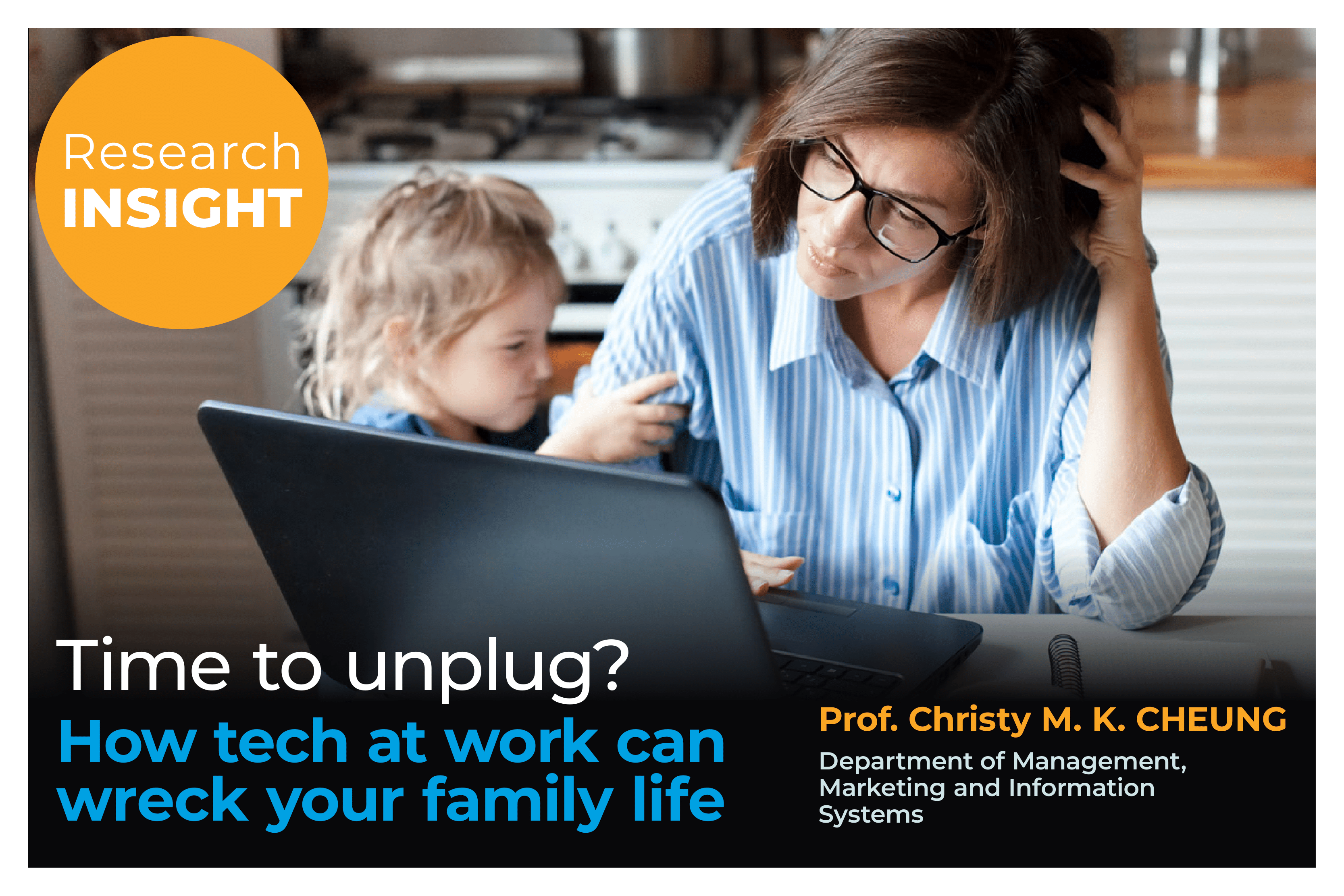 Research
INSIGHT

Time to unplug?
How tech at work can wreck your family life

Prof. Christy M. K. CHEUNG
Department of Management, Marketing and Information Systems